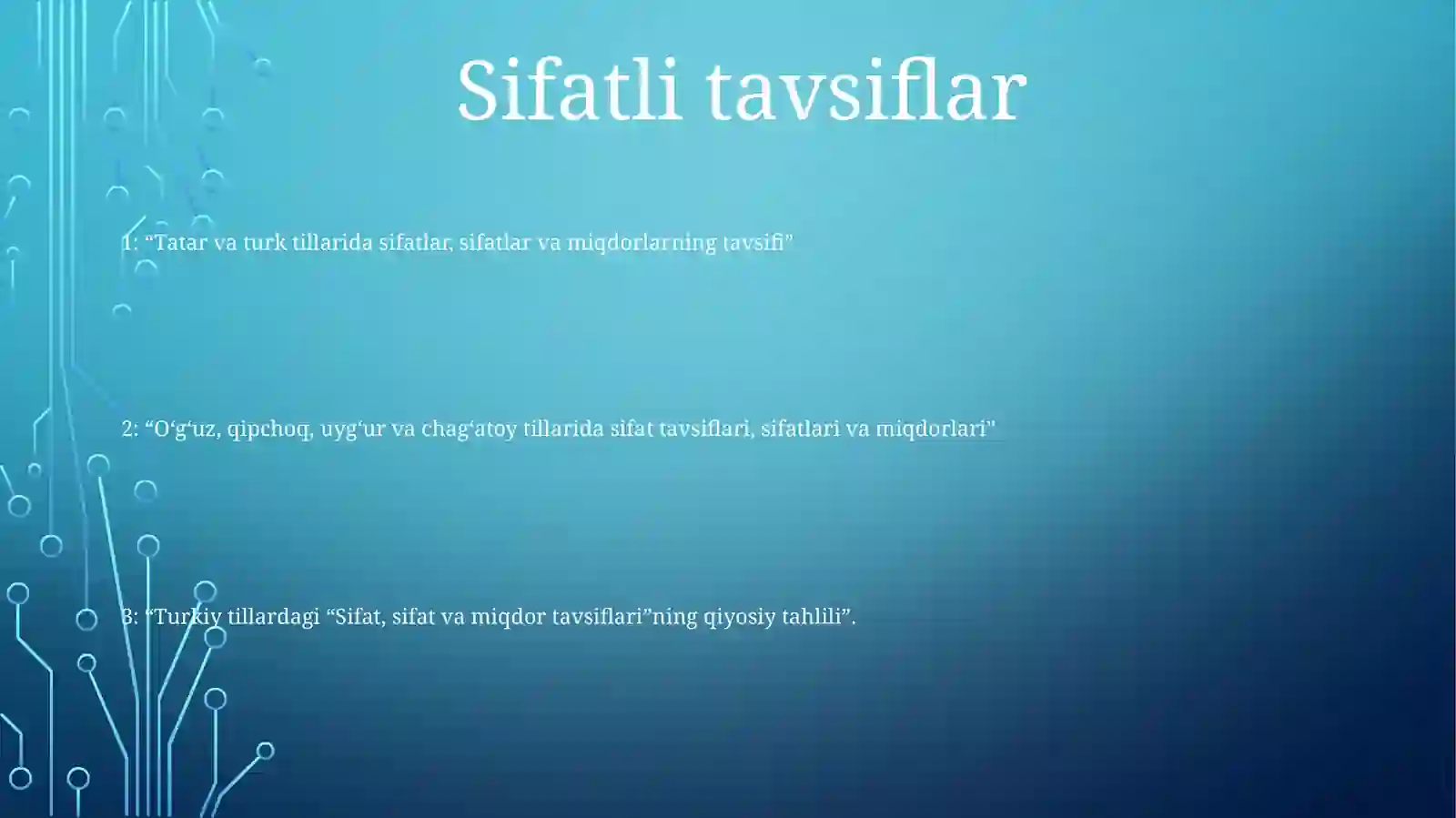 Sifatli tavsiflar

1: “Tatar va turk tillarida sifatlar, sifatlar va miqdorlarning tavsifi”

2: “O‘g‘uz, qipchoq, uyg‘ur va chag‘atoy tillarida sifat tavsiflari, sifatlari va miqdorlari”

3: “Turkiy tillardagi “Sifat, sifat va miqdor tavsiflari”ning qiyosiy tahlili”.